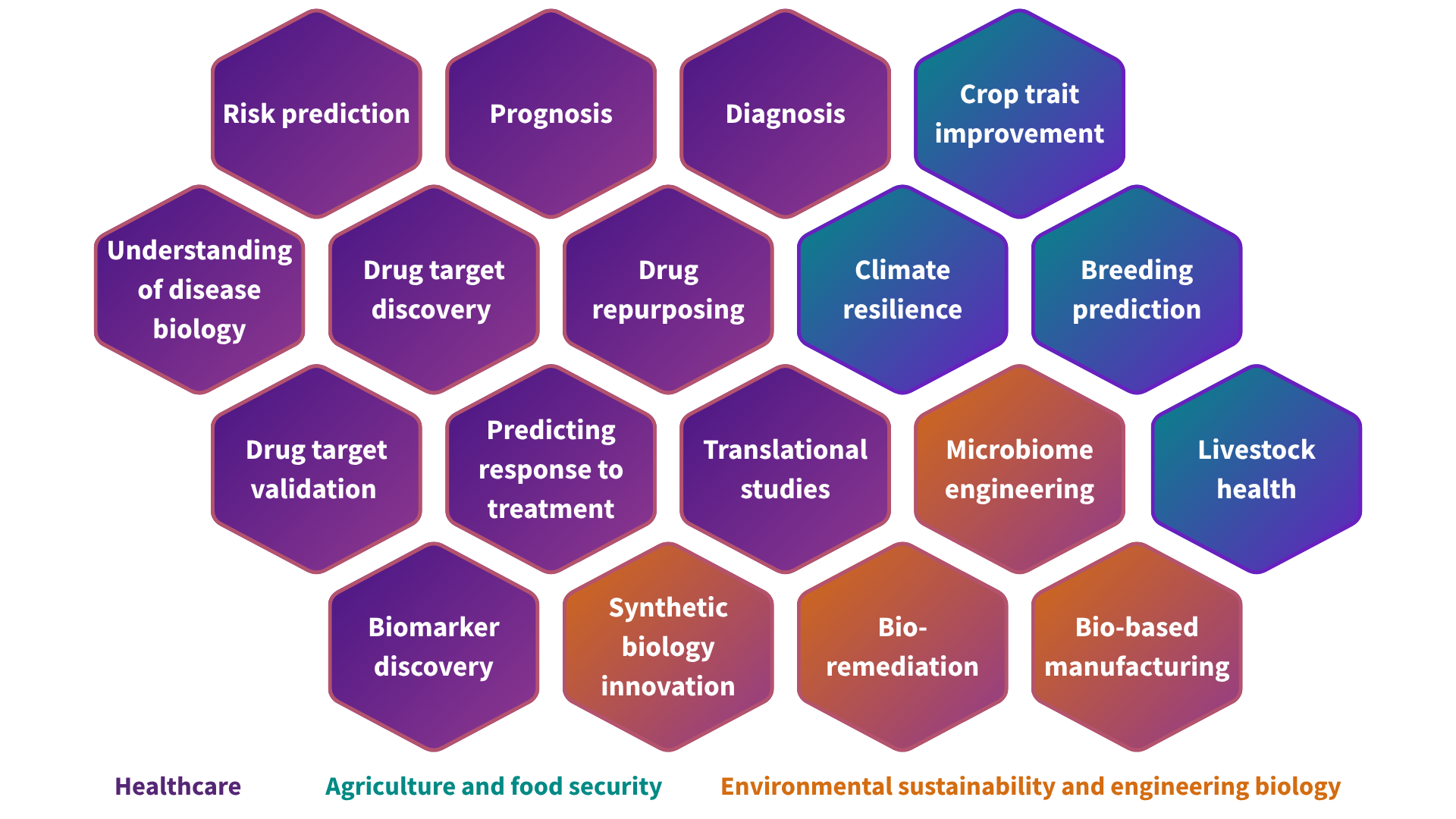 Risk prediction

Prognosis

Diagnosis

Crop trait improvement

Understanding of disease biology

Drug target discovery

Drug repurposing

Climate resilience

Breeding prediction

Drug target validation

Predicting response to treatment

Translational studies

Microbiome engineering

Livestock health

Biomarker discovery

Synthetic biology innovation

Bio-remediation

Bio-based manufacturing

Healthcare

Agriculture and food security

Environmental sustainability and engineering biology